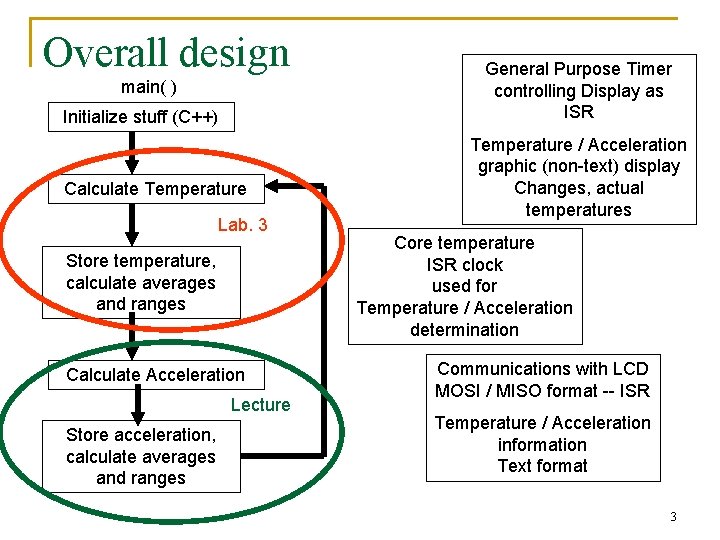 Overall design

main( )

Initialize stuff (C++)

Calculate Temperature

Lab. 3

Store temperature, calculate averages and ranges

Calculate Acceleration

Lecture

Store acceleration, calculate averages and ranges

General Purpose Timer controlling Display as ISR

Temperature / Acceleration graphic (non-text) display Changes, actual temperatures

Core temperature ISR clock used for Temperature / Acceleration determination

Communications with LCD MOSI / MISO format -- ISR

Temperature / Acceleration information Text format

3